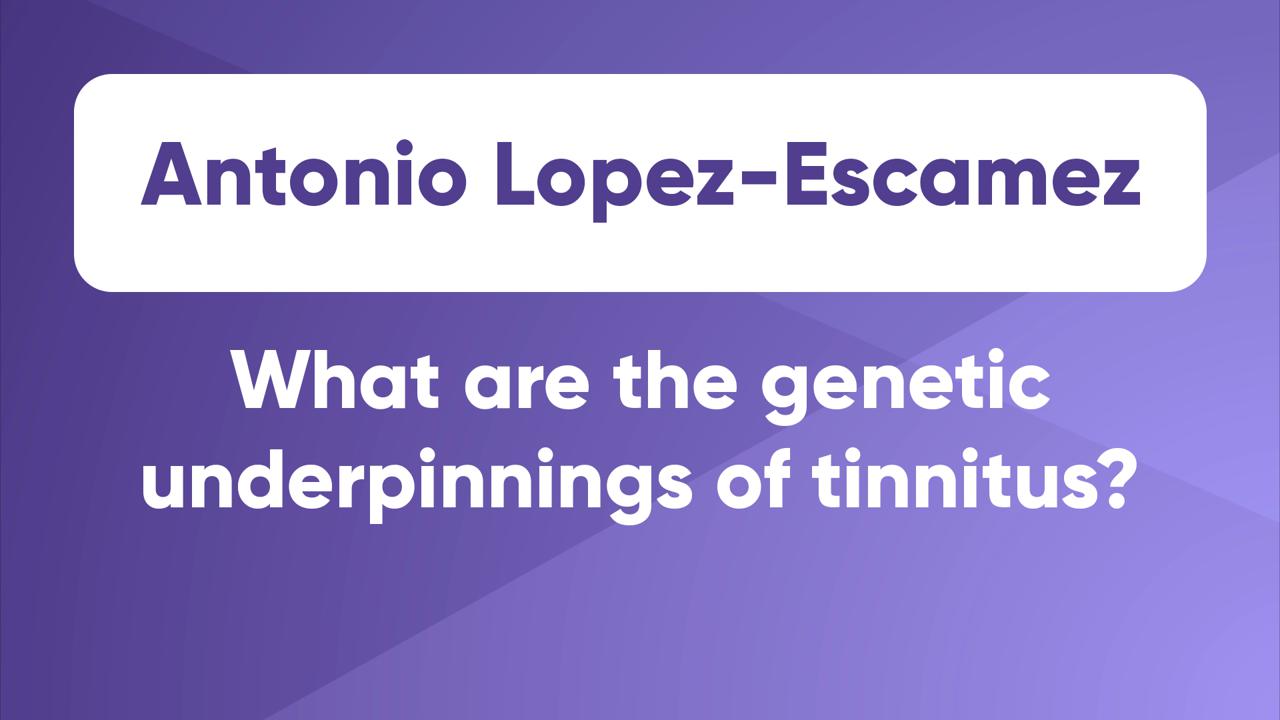 Antonio Lopez-Escamez

What are the genetic underpinnings of tinnitus?